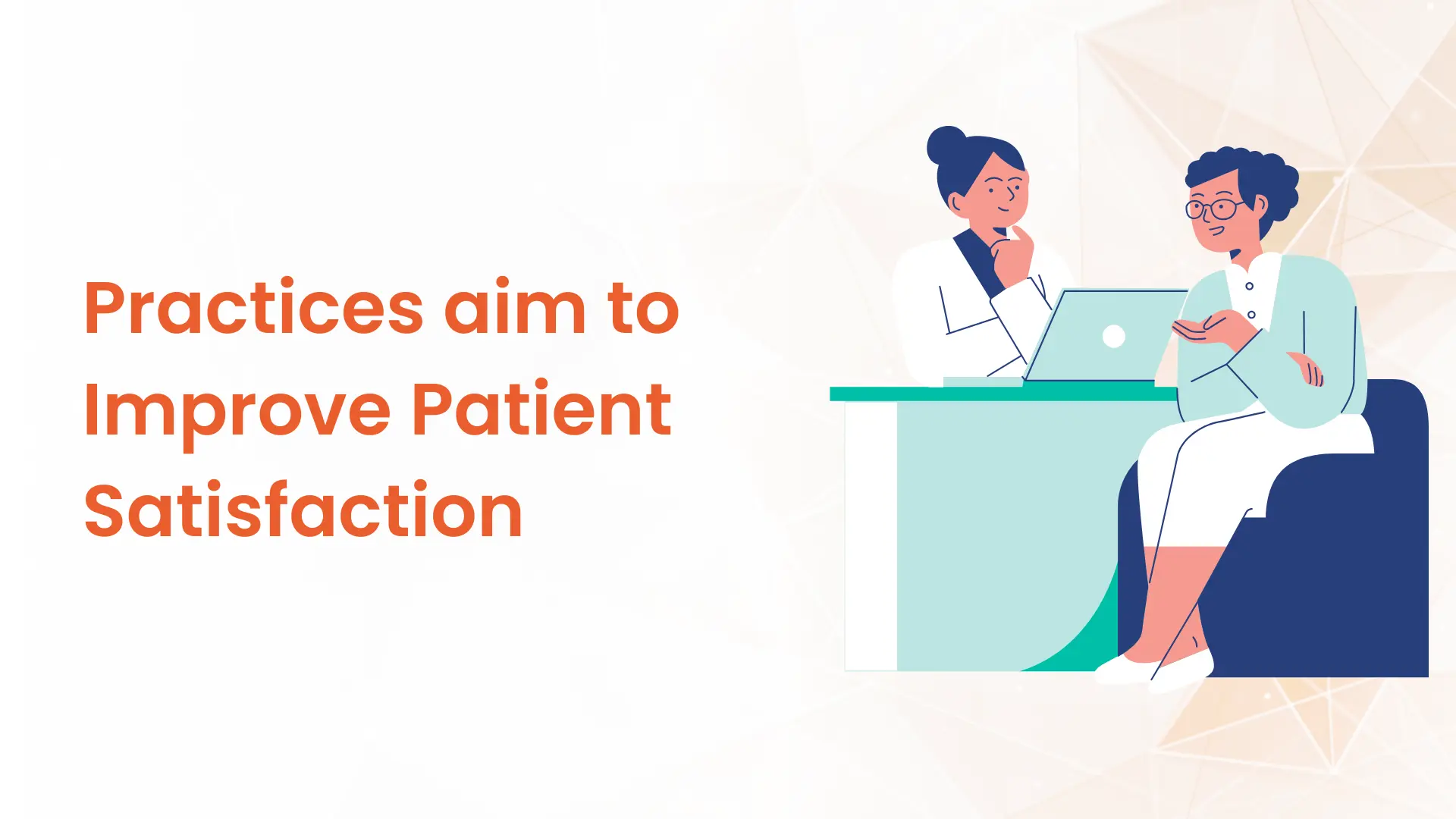 Practices aim to Improve Patient Satisfaction